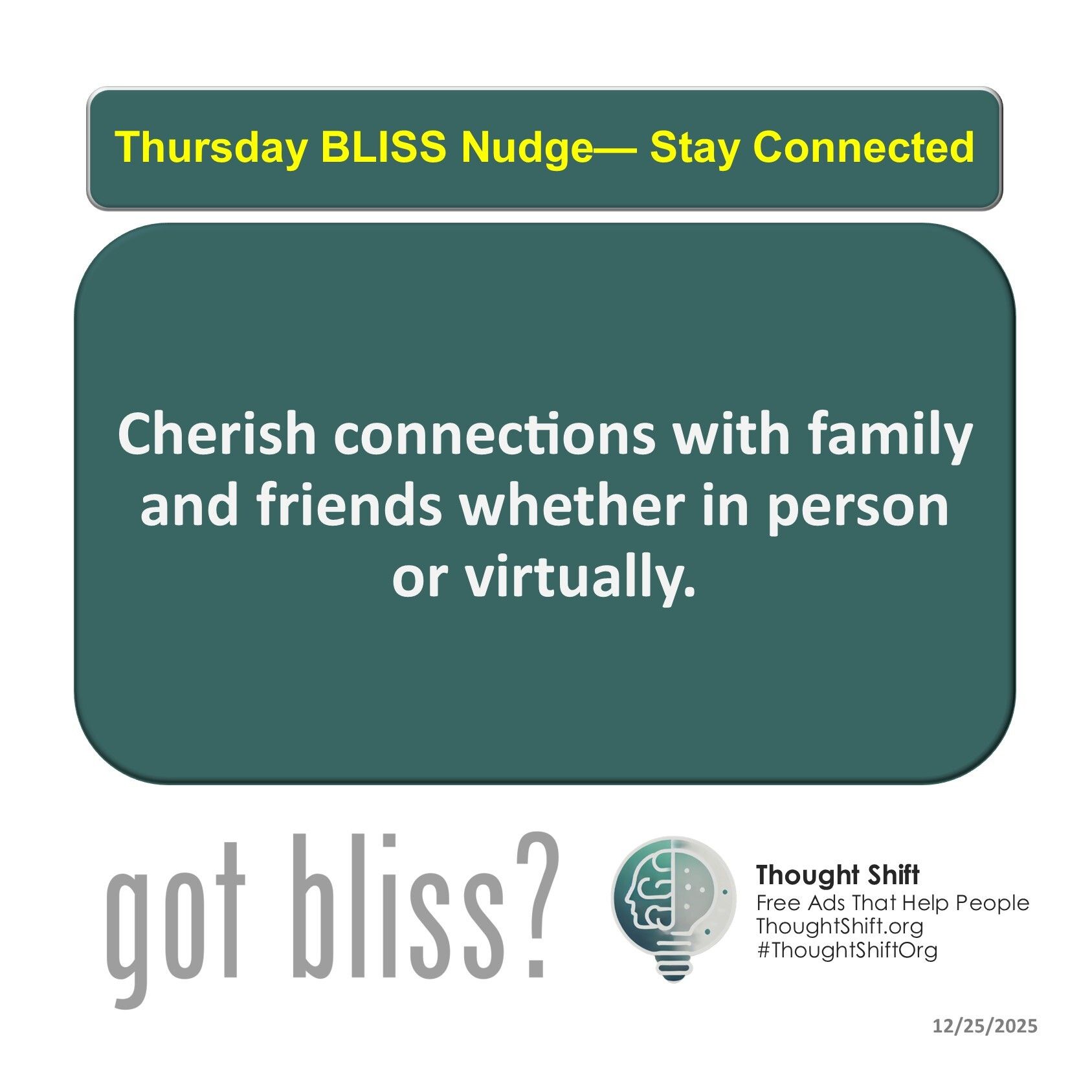 Thursday BLISS Nudge— Stay Connected

Cherish connections with family and friends whether in person or virtually.

got bliss?

Thought Shift
Free Ads That Help People
ThoughtShift.org
#ThoughtShiftOrg

12/25/2025